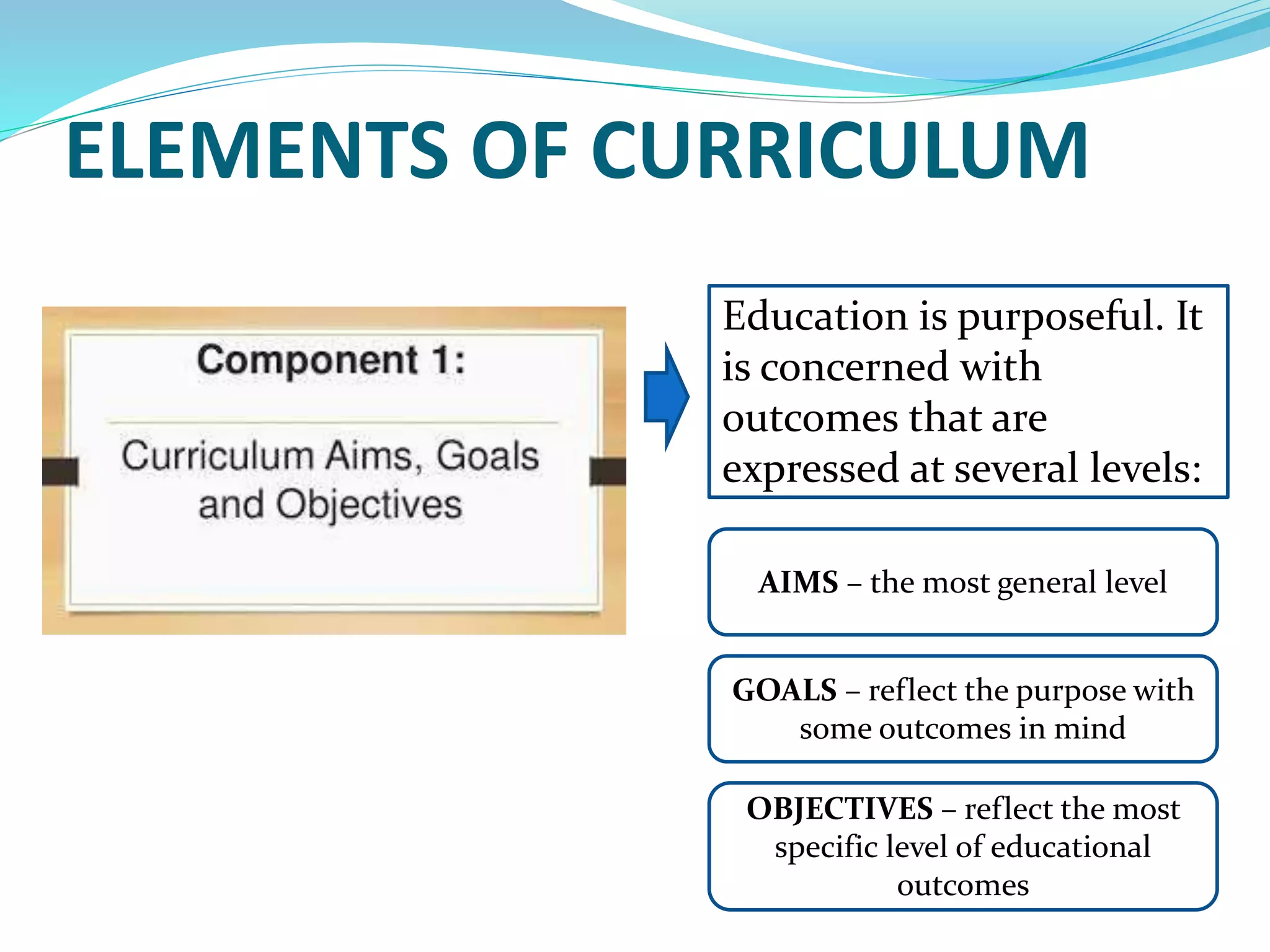 ELEMENTS OF CURRICULUM

Component 1:

Curriculum Aims, Goals and Objectives

Education is purposeful. It is concerned with outcomes that are expressed at several levels:

AIMS – the most general level

GOALS – reflect the purpose with some outcomes in mind

OBJECTIVES – reflect the most specific level of educational outcomes